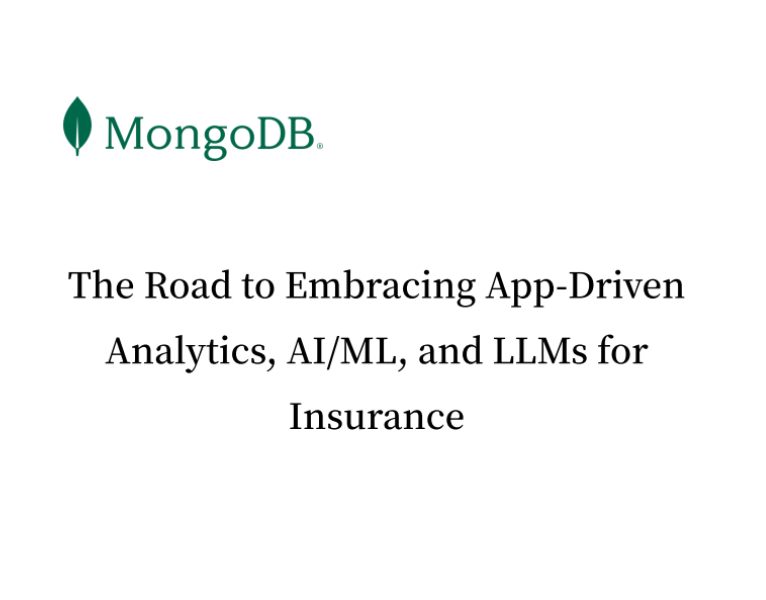 MongoDB®

The Road to Embracing App-Driven Analytics, AI/ML, and LLMs for Insurance